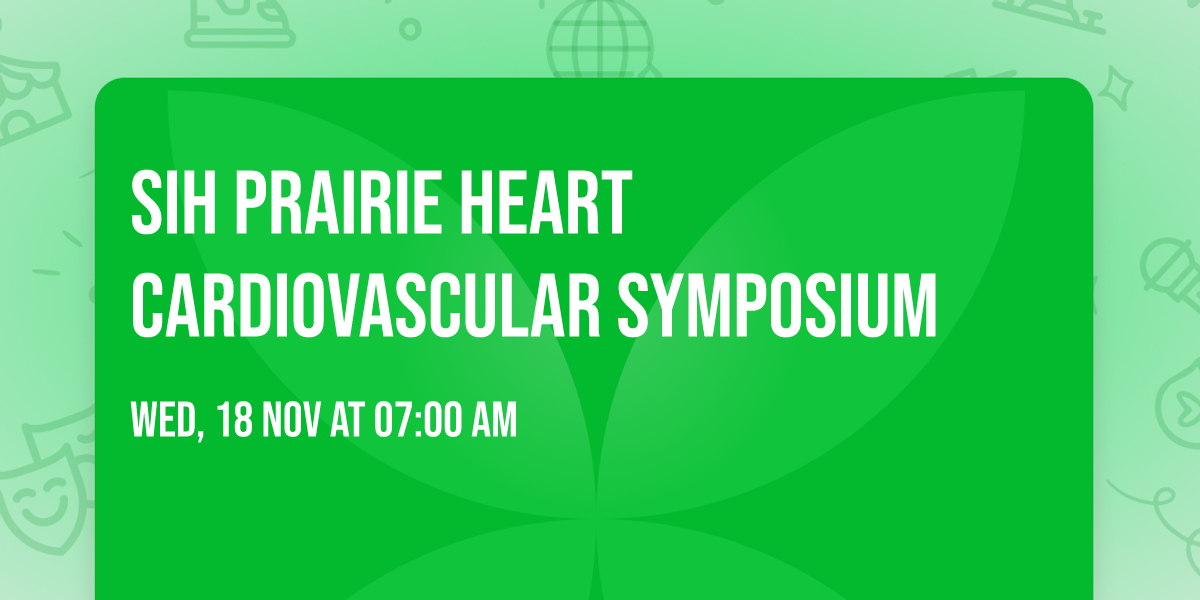 SIH PRAIRIE HEART CARDIOVASCULAR SYMPOSIUM

WED, 18 NOV AT 07:00 AM